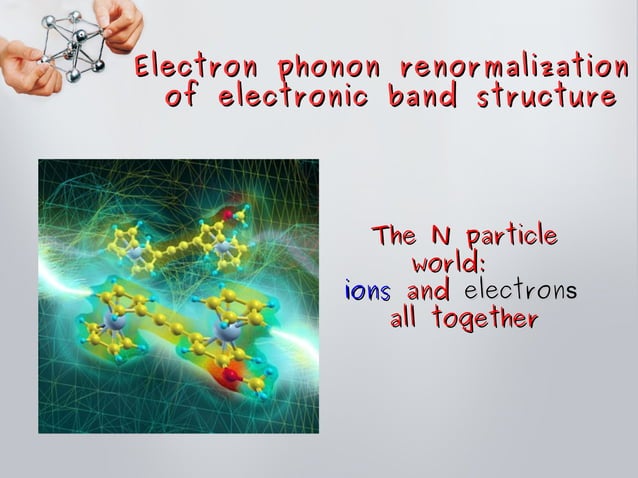 Electron phonon renormalization of electronic band structure

The N particle world: ions and electrons all together